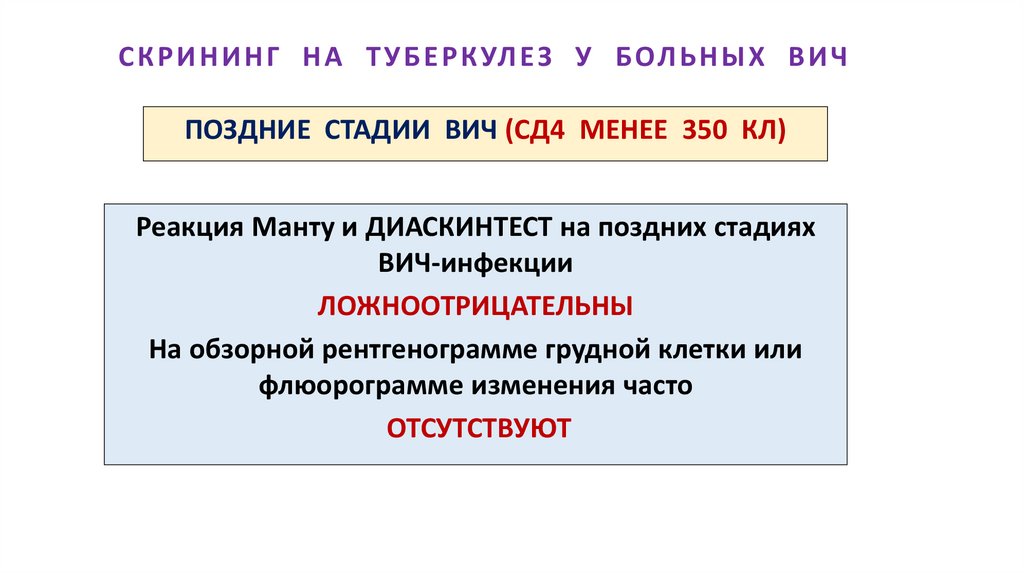 СКРИНИНГ НА ТУБЕРКУЛЕЗ У БОЛЬНЫХ ВИЧ

ПОЗДНИЕ СТАДИИ ВИЧ (СД4 МЕНЕЕ 350 КЛ)

Реакция Манту и ДИАСКИНТЕСТ на поздних стадиях ВИЧ-инфекции

ЛОЖНООТРИЦАТЕЛЬНЫ

На обзорной рентгенограмме грудной клетки или флюорограмме изменения часто

ОТСУТСТВУЮТ